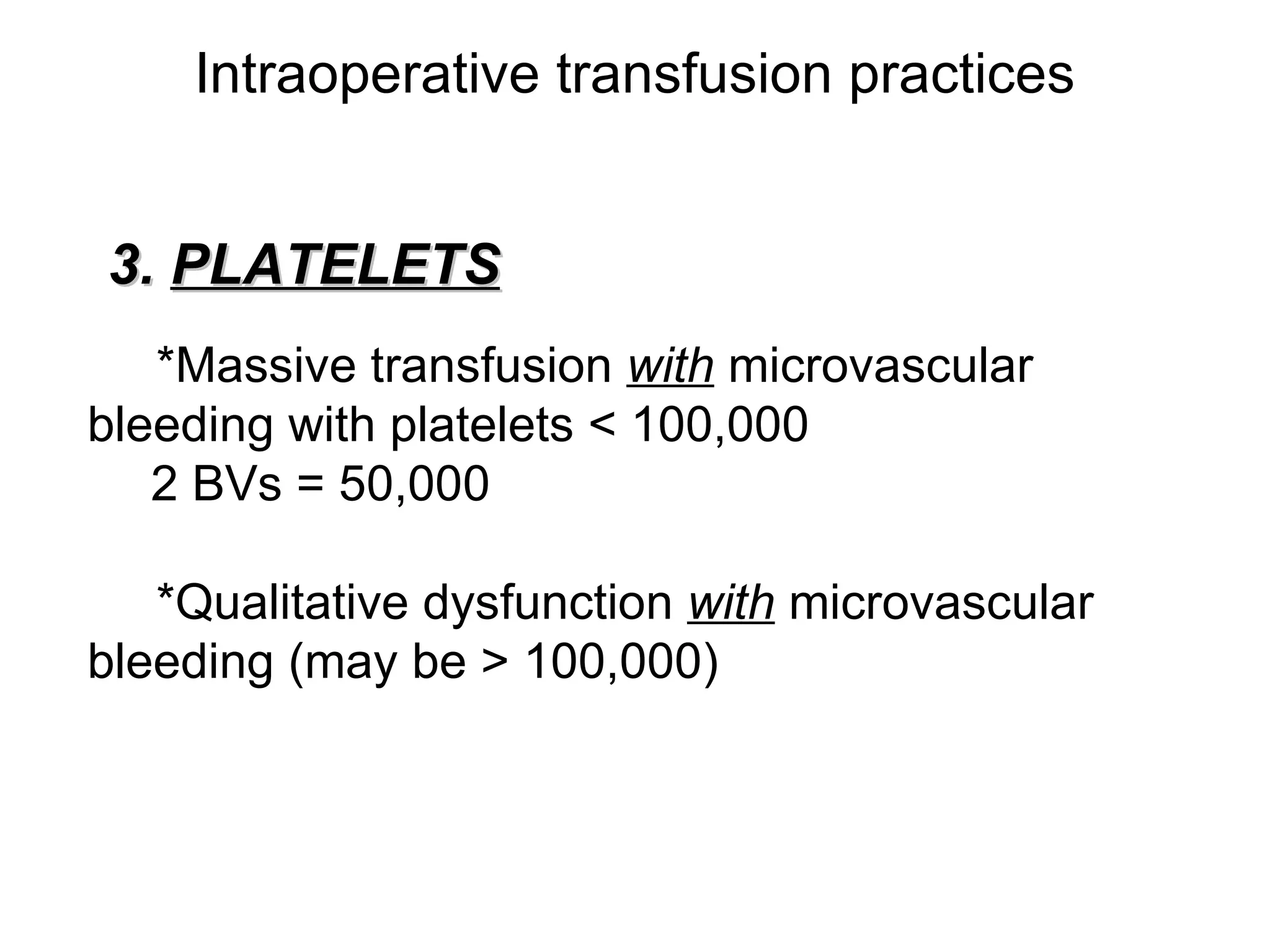 Intraoperative transfusion practices

3. PLATELETS

*Massive transfusion with microvascular bleeding with platelets < 100,000

2 BVs = 50,000

*Qualitative dysfunction with microvascular bleeding (may be > 100,000)